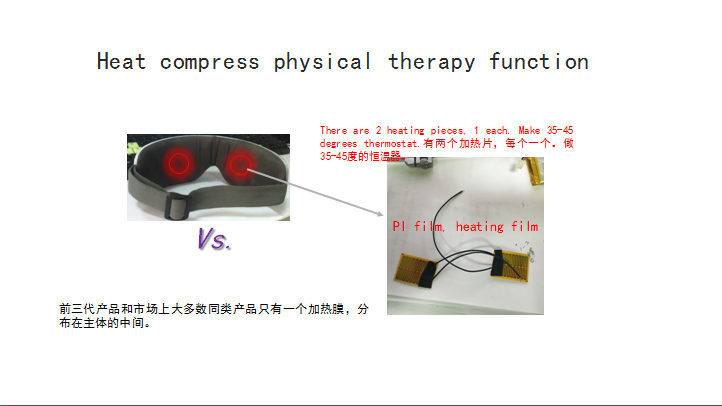 Heat compress physical therapy function

There are 2 heating pieces, 1 each. Make 35-45 degrees thermostat.有两个加热片，每个一个。做35-45度的恒温器。

Vs.

PI film, heating film

前三代产品和市场上大多数同类产品只有一个加热膜，分布在主体的中间。